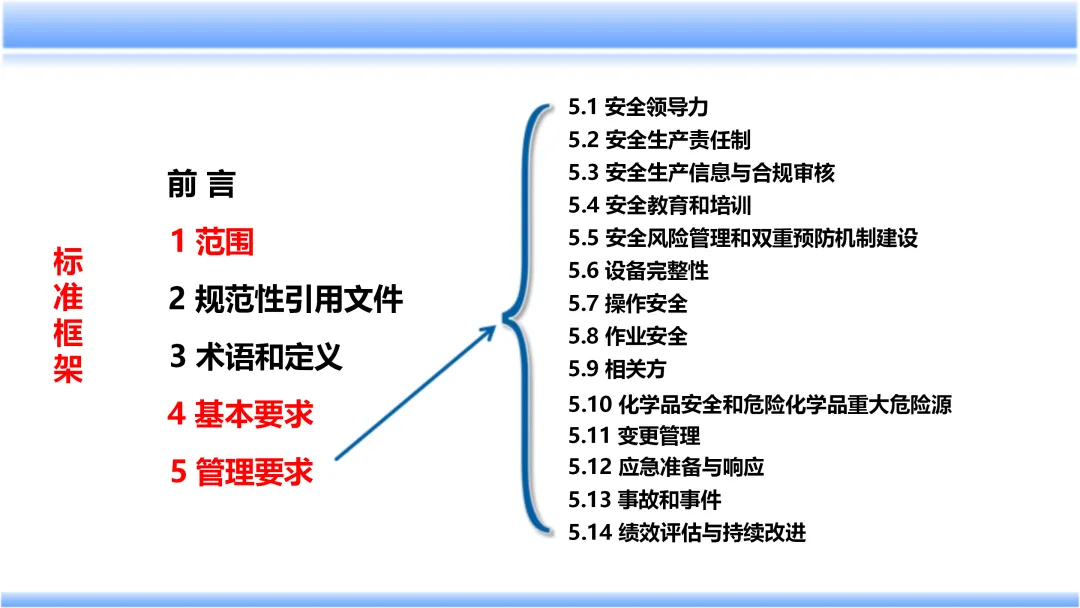 标准框架

前 言

1 范围

2 规范性引用文件

3 术语和定义

4 基本要求

5 管理要求

5.1 安全领导力
5.2 安全生产责任制
5.3 安全生产信息与合规审核
5.4 安全教育和培训
5.5 安全风险管理和双重预防机制建设
5.6 设备完整性
5.7 操作安全
5.8 作业安全
5.9 相关方
5.10 化学品安全和危险化学品重大危险源
5.11 变更管理
5.12 应急准备与响应
5.13 事故和事件
5.14 绩效评估与持续改进